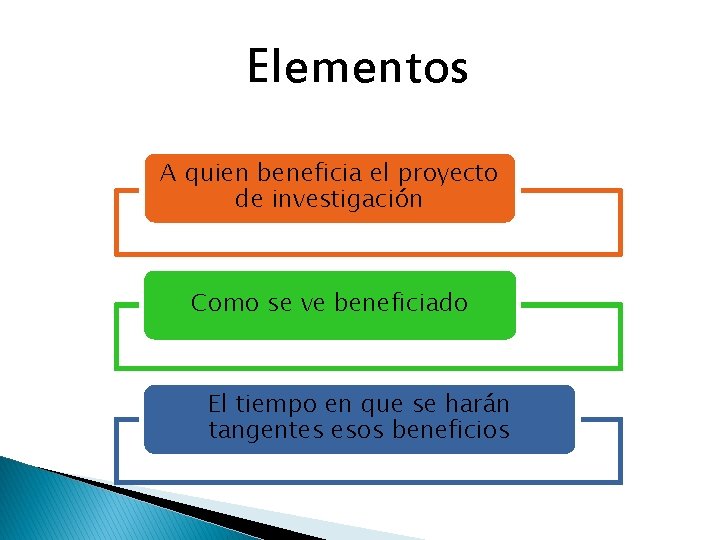 Elementos

A quien beneficia el proyecto de investigación

Como se ve beneficiado

El tiempo en que se harán tangentes esos beneficios